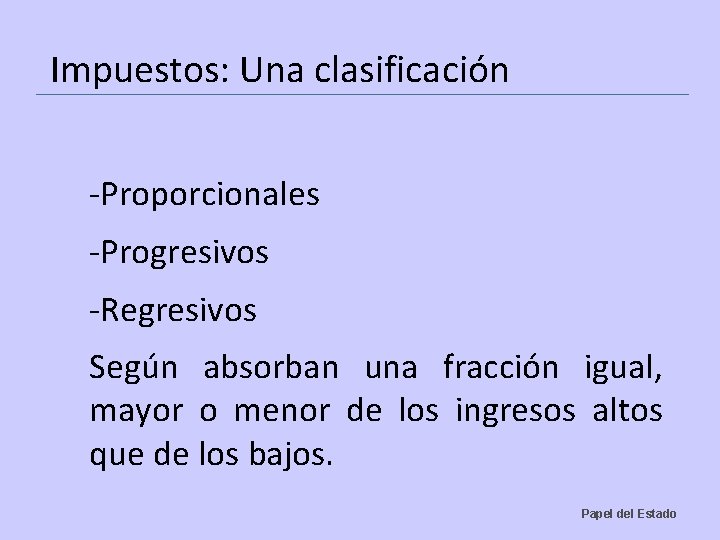 Impuestos: Una clasificación

-Proporcionales

-Progresivos

-Regresivos

Según absorban una fracción igual, mayor o menor de los ingresos altos que de los bajos.

Papel del Estado